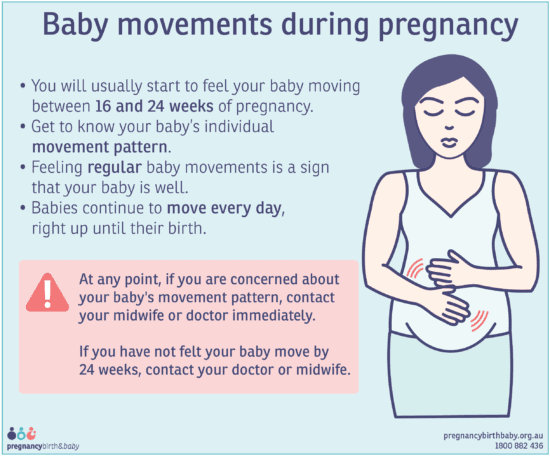 Baby movements during pregnancy

• You will usually start to feel your baby moving between 16 and 24 weeks of pregnancy.
• Get to know your baby's individual movement pattern.
• Feeling regular baby movements is a sign that your baby is well.
• Babies continue to move every day, right up until their birth.

At any point, if you are concerned about your baby's movement pattern, contact your midwife or doctor immediately.

If you have not felt your baby move by 24 weeks, contact your doctor or midwife.

pregnancybirth&baby

pregnancybirthbaby.org.au
1800 882 436